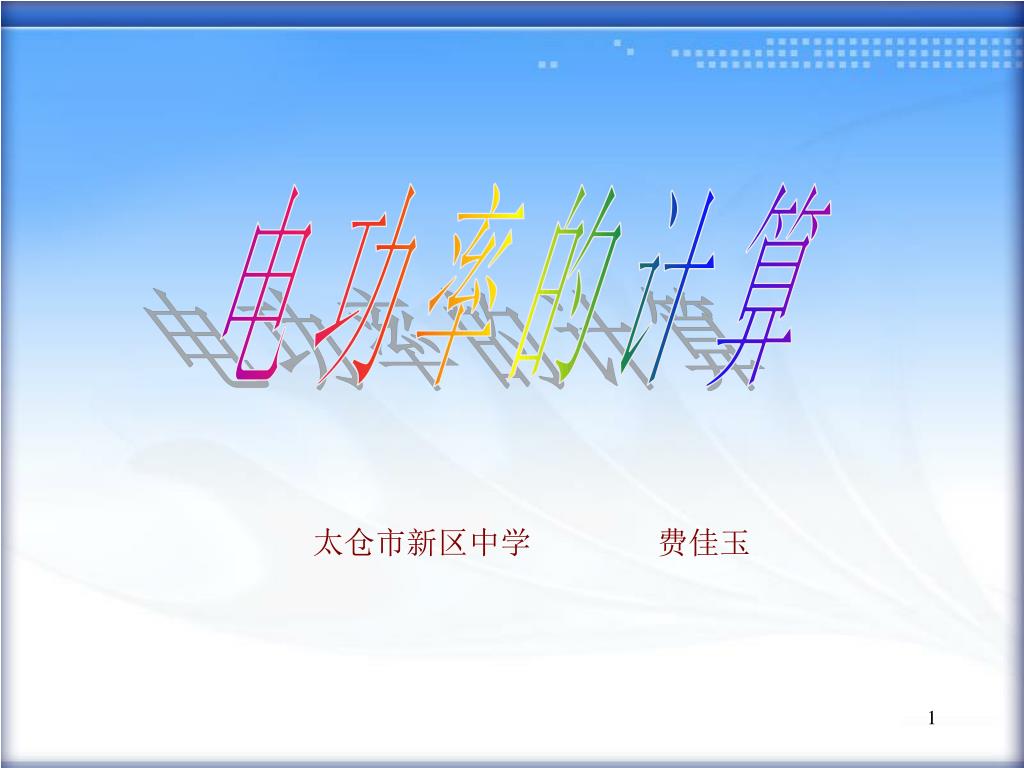 电功率的计算

太仓市新区中学　　　费佳玉

1